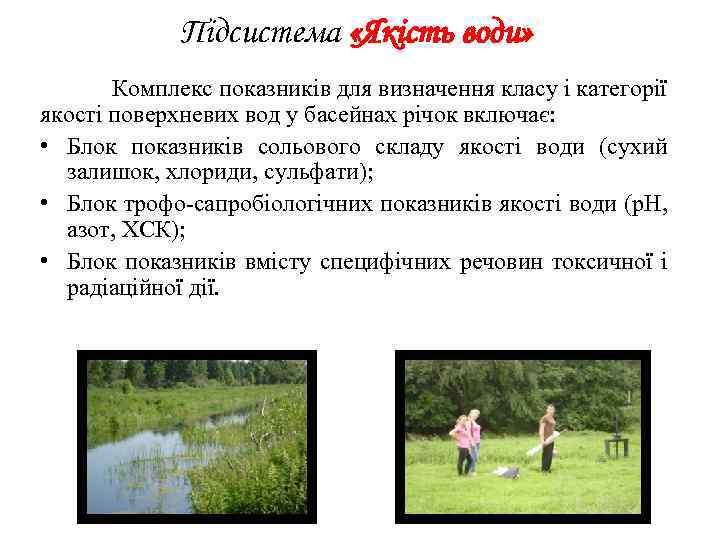 Підсистема «Якість води»

Комплекс показників для визначення класу і категорії якості поверхневих вод у басейнах річок включає:

• Блок показників сольового складу якості води (сухий залишок, хлориди, сульфати);
• Блок трофо-сапробіологічних показників якості води (рН, азот, ХСК);
• Блок показників вмісту специфічних речовин токсичної і радіаційної дії.